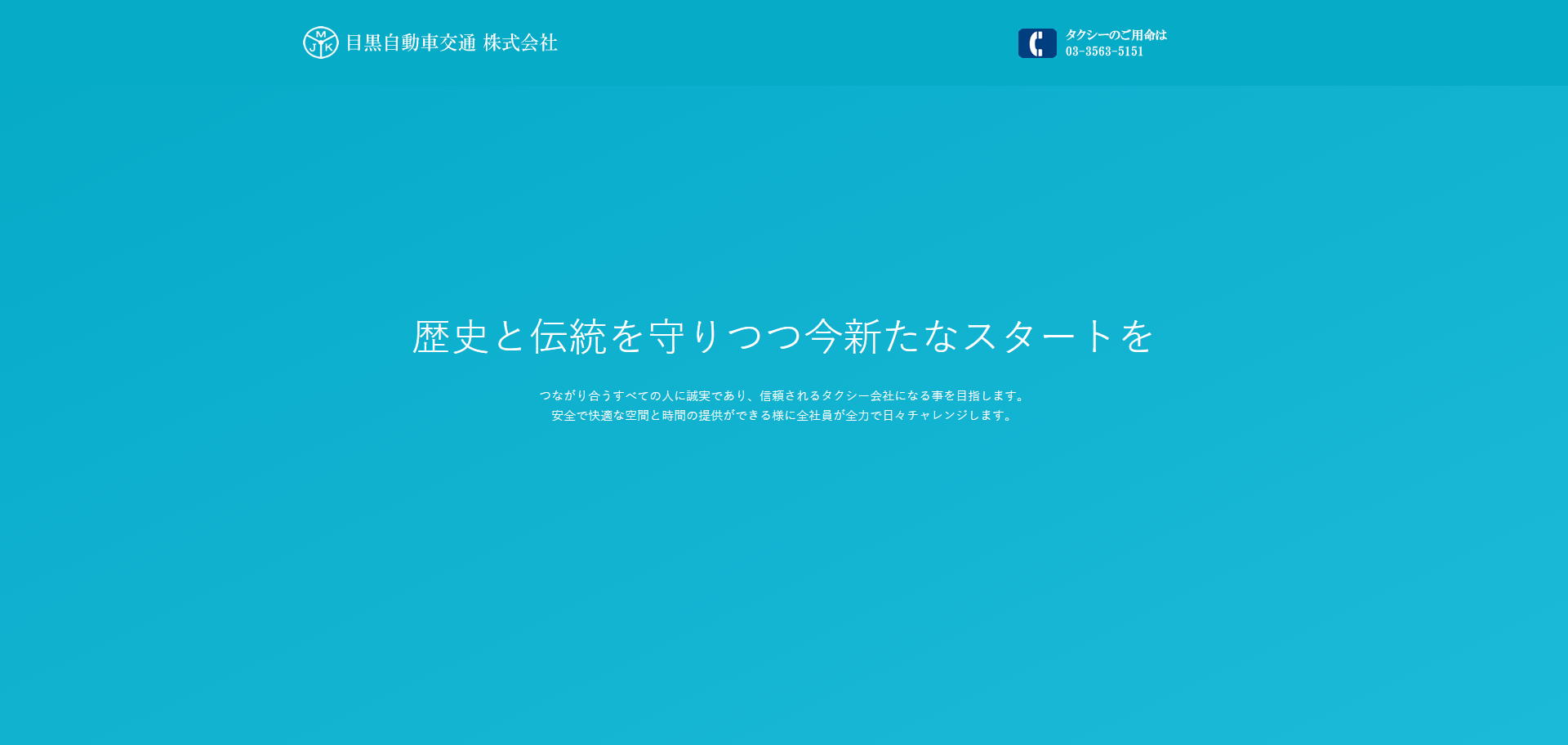 MJK 目黒自動車交通 株式会社

タクシーのご用命は
03-3563-5151

歴史と伝統を守りつつ今新たなスタートを

つながり合うすべての人に誠実であり、信頼されるタクシー会社になる事を目指します。
安全で快適な空間と時間の提供ができる様に全社員が全力で日々チャレンジします。